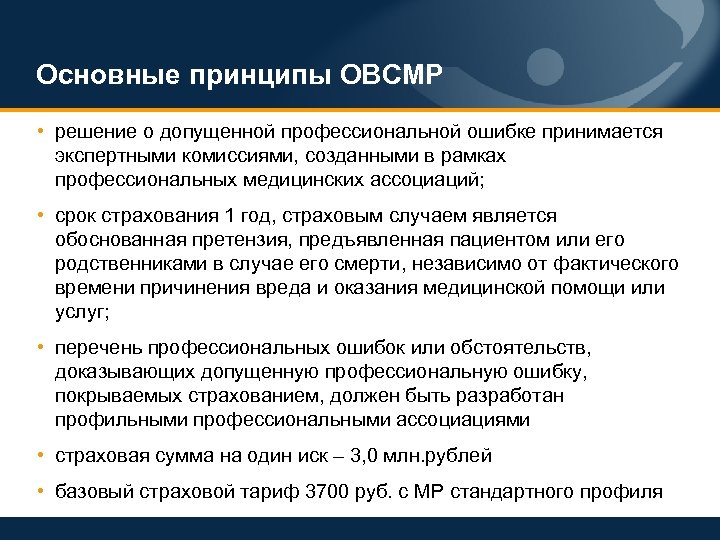 Основные принципы ОВСМР

• решение о допущенной профессиональной ошибке принимается экспертными комиссиями, созданными в рамках профессиональных медицинских ассоциаций;

• срок страхования 1 год, страховым случаем является обоснованная претензия, предъявленная пациентом или его родственниками в случае его смерти, независимо от фактического времени причинения вреда и оказания медицинской помощи или услуг;

• перечень профессиональных ошибок или обстоятельств, доказывающих допущенную профессиональную ошибку, покрываемых страхованием, должен быть разработан профильными профессиональными ассоциациями

• страховая сумма на один иск – 3,0 млн.рублей

• базовый страховой тариф 3700 руб. с МР стандартного профиля